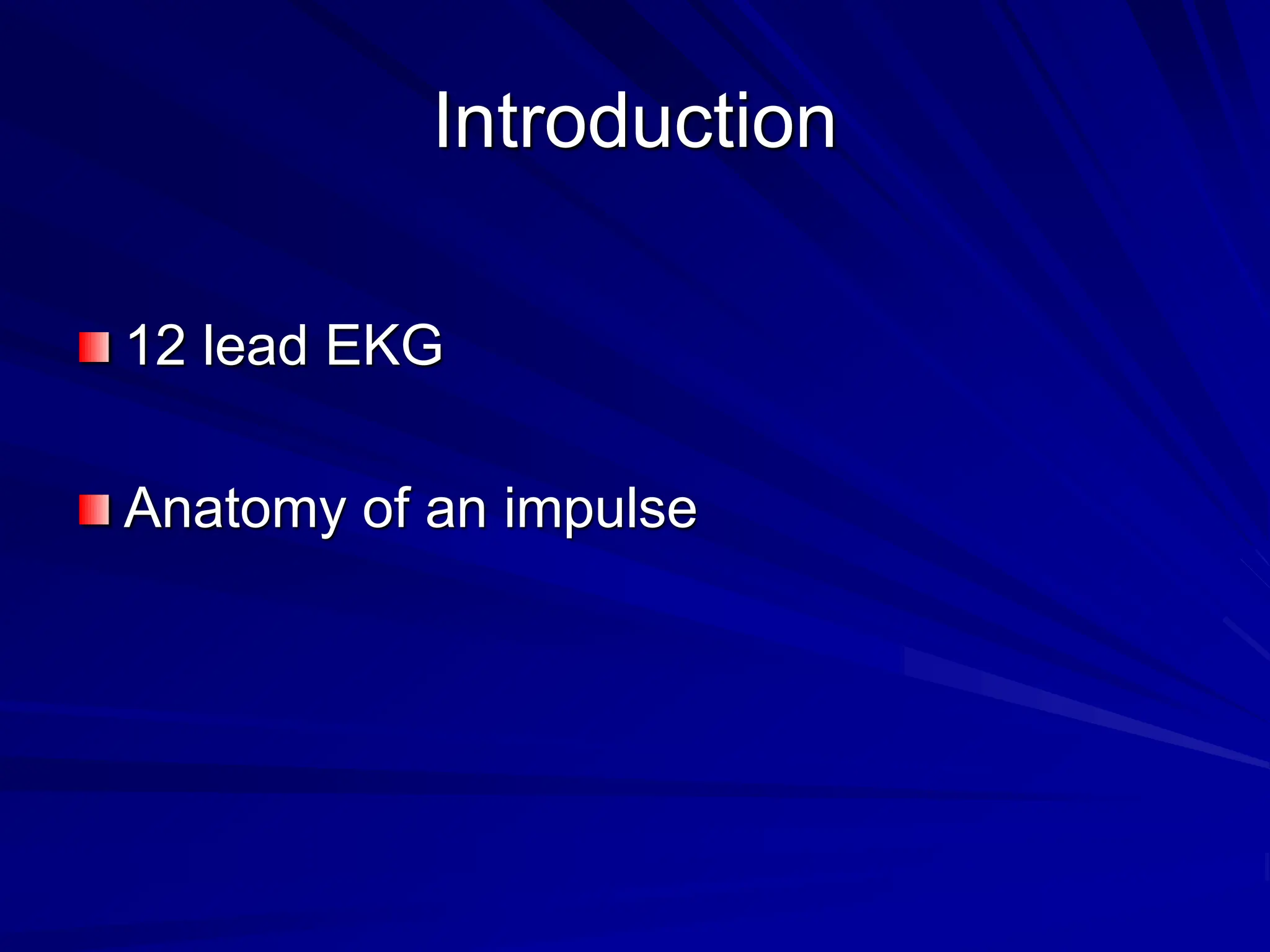 Introduction

12 lead EKG

Anatomy of an impulse